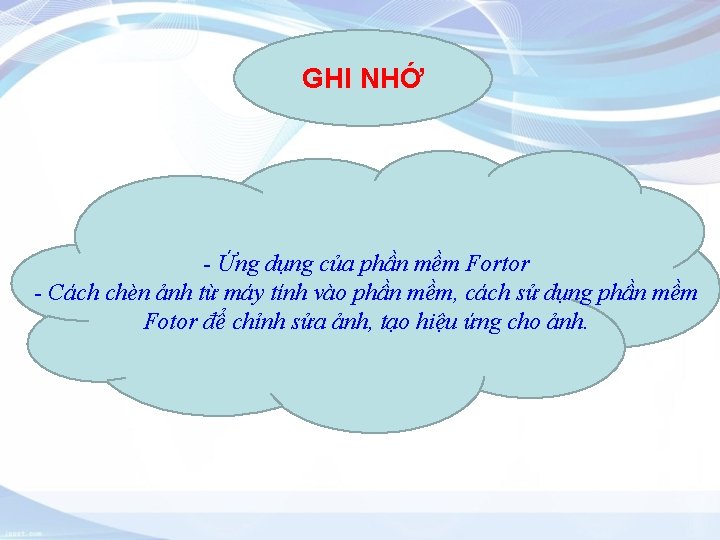 GHI NHỚ

- Ứng dụng của phần mềm Fortor
- Cách chèn ảnh từ máy tính vào phần mềm, cách sử dụng phần mềm Fotor để chỉnh sửa ảnh, tạo hiệu ứng cho ảnh.